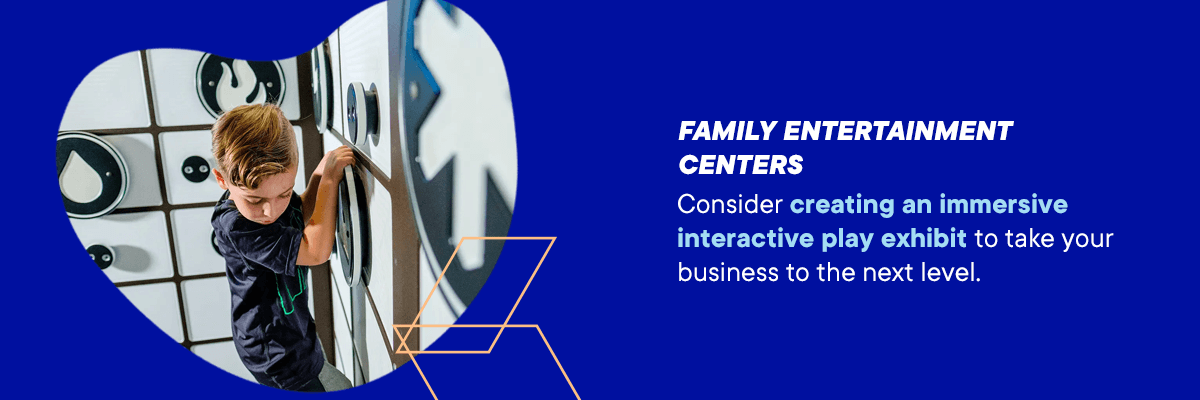 FAMILY ENTERTAINMENT CENTERS

Consider creating an immersive interactive play exhibit to take your business to the next level.